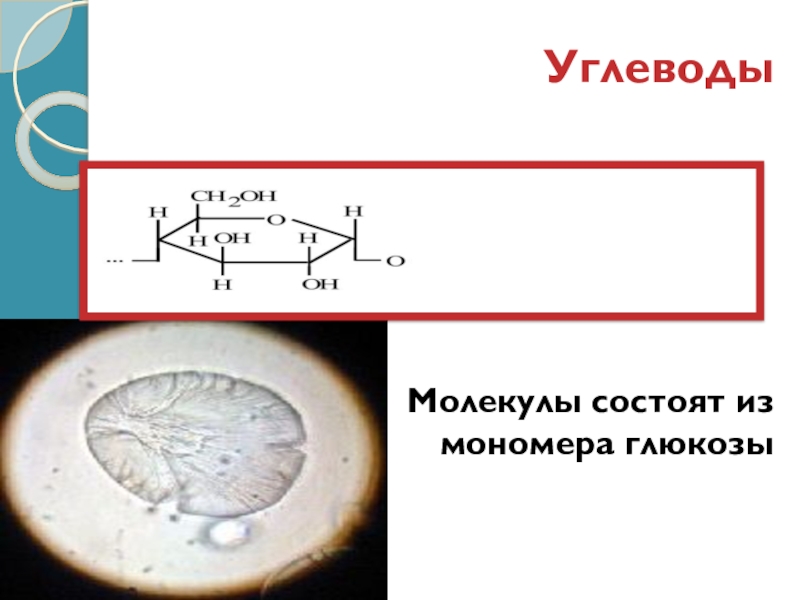 Углеводы

$CH_2OH$
H
O
H
H
OH
H
...
O
H
OH

Молекулы состоят из мономера глюкозы